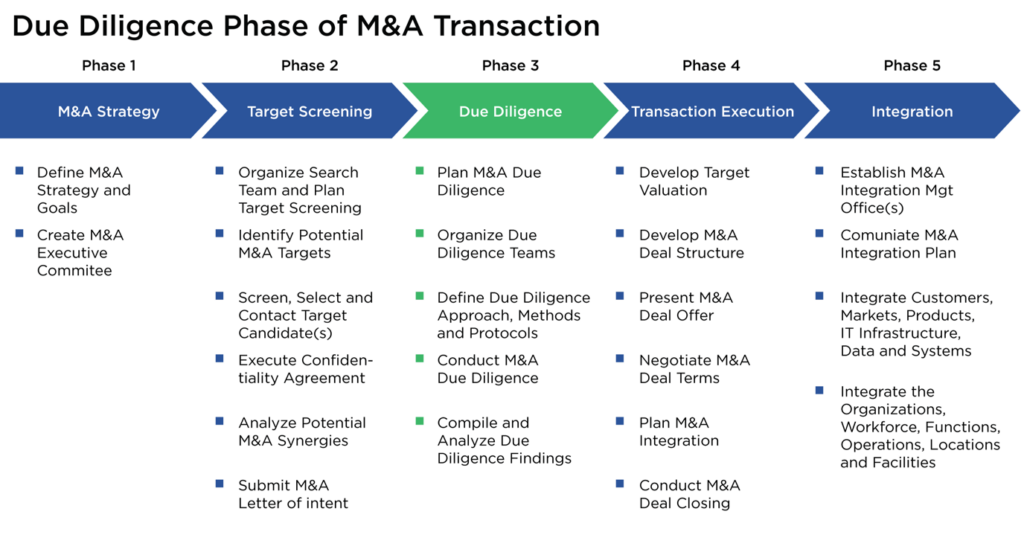 Due Diligence Phase of M&A Transaction

Phase 1

M&A Strategy

- Define M&A Strategy and Goals
- Create M&A Executive Commitee

Phase 2

Target Screening

- Organize Search Team and Plan Target Screening
- Identify Potential M&A Targets
- Screen, Select and Contact Target Candidate(s)
- Execute Confidentiality Agreement
- Analyze Potential M&A Synergies
- Submit M&A Letter of intent

Phase 3

Due Diligence

- Plan M&A Due Diligence
- Organize Due Diligence Teams
- Define Due Diligence Approach, Methods and Protocols
- Conduct M&A Due Diligence
- Compile and Analyze Due Diligence Findings

Phase 4

Transaction Execution

- Develop Target Valuation
- Develop M&A Deal Structure
- Present M&A Deal Offer
- Negotiate M&A Deal Terms
- Plan M&A Integration
- Conduct M&A Deal Closing

Phase 5

Integration

- Establish M&A Integration Mgt Office(s)
- Comuniate M&A Integration Plan
- Integrate Customers, Markets, Products, IT Infrastructure, Data and Systems
- Integrate the Organizations, Workforce, Functions, Operations, Locations and Facilities